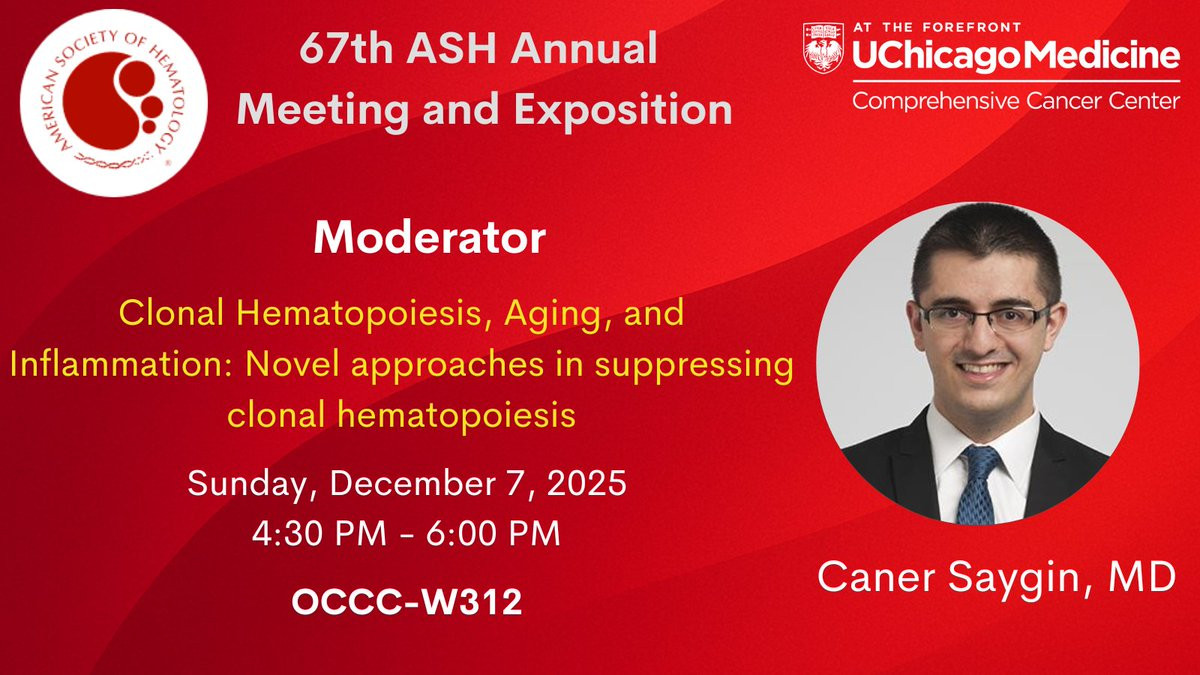 AMERICAN SOCIETY OF HEMATOLOGY

67th ASH Annual Meeting and Exposition

AT THE FOREFRONT
UChicago Medicine
Comprehensive Cancer Center

Moderator

Clonal Hematopoiesis, Aging, and Inflammation: Novel approaches in suppressing clonal hematopoiesis

Sunday, December 7, 2025
4:30 PM - 6:00 PM

OCCC-W312

Caner Saygin, MD